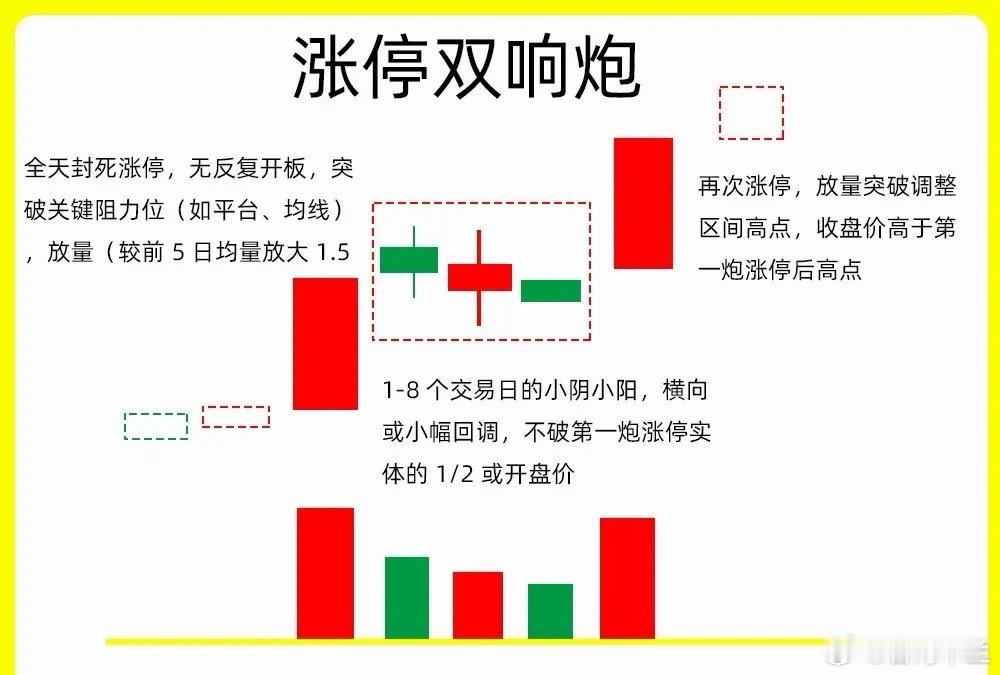 涨停双响炮

全天封死涨停，无反复开板，突破关键阻力位（如平台、均线），放量（较前 5 日均量放大 1.5

再次涨停，放量突破调整区间高点，收盘价高于第一炮涨停后高点

1-8 个交易日的小阴小阳，横向或小幅回调，不破第一炮涨停实体的 1/2 或开盘价